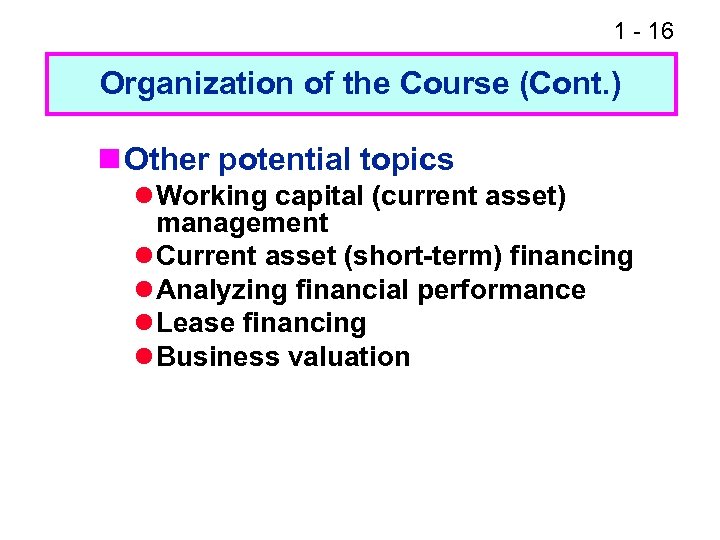 1 - 16

Organization of the Course (Cont.)

Other potential topics

Working capital (current asset) management

Current asset (short-term) financing

Analyzing financial performance

Lease financing

Business valuation